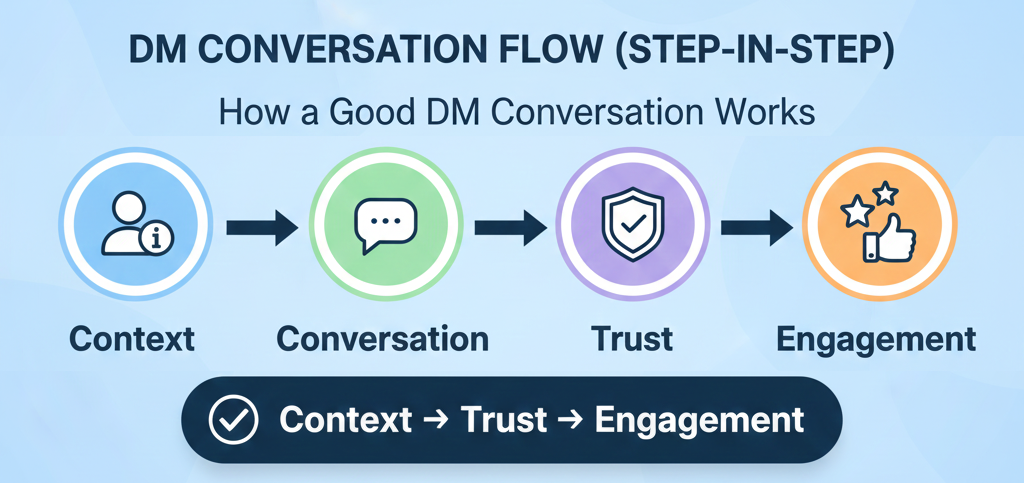 DM CONVERSATION FLOW (STEP-IN-STEP)

How a Good DM Conversation Works

Context

Conversation

Trust

Engagement

Context → Trust → Engagement